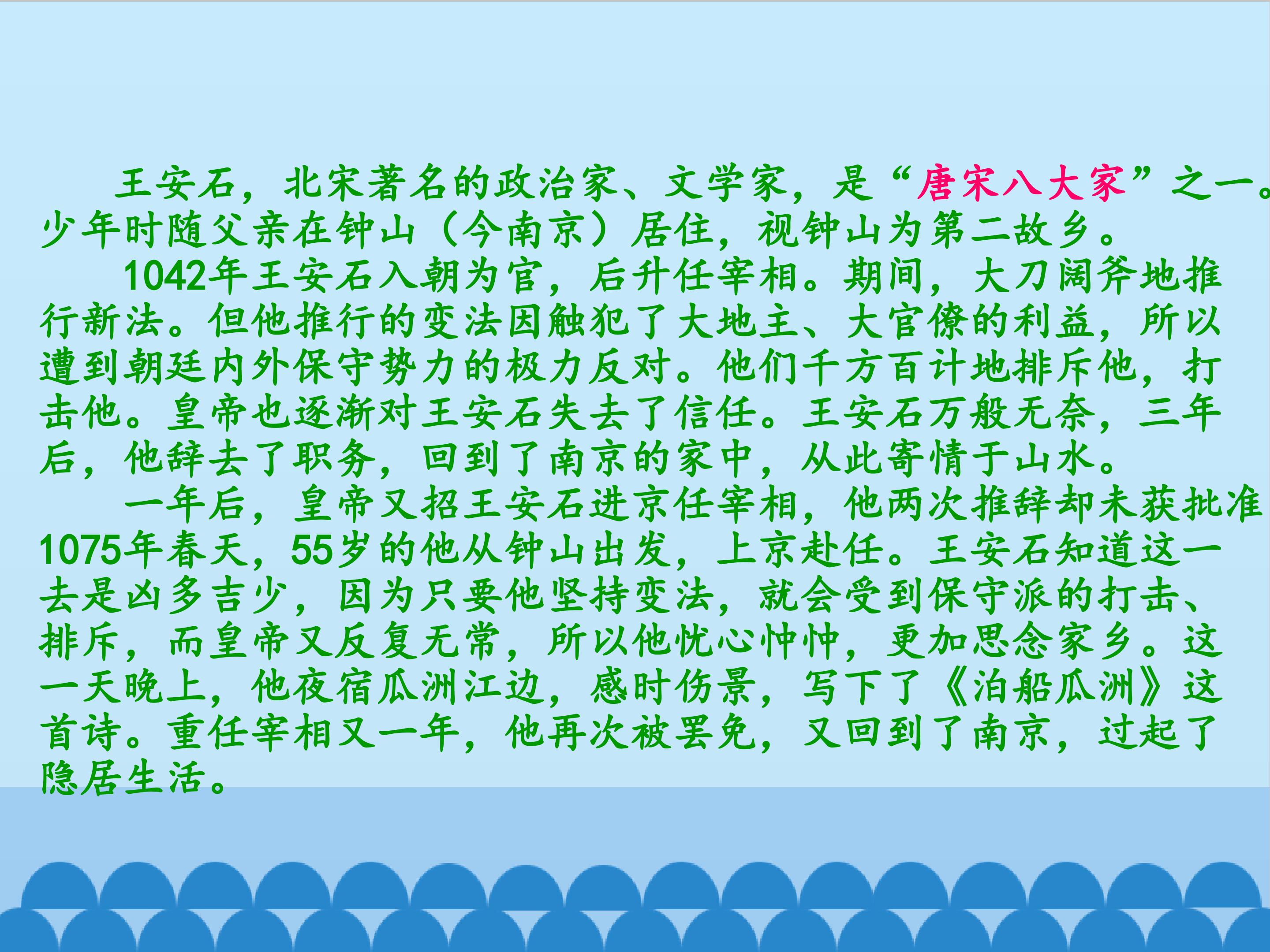 王安石，北宋著名的政治家、文学家，是“唐宋八大家”之一。少年时随父亲在钟山（今南京）居住，视钟山为第二故乡。

1042年王安石入朝为官，后升任宰相。期间，大刀阔斧地推行新法。但他推行的变法因触犯了大地主、大官僚的利益，所以遭到朝廷内外保守势力的极力反对。他们千方百计地排斥他，打击他。皇帝也逐渐对王安石失去了信任。王安石万般无奈，三年后，他辞去了职务，回到了南京的家中，从此寄情于山水。

一年后，皇帝又招王安石进京任宰相，他两次推辞却未获批准1075年春天，55岁的他从钟山出发，上京赴任。王安石知道这一去是凶多吉少，因为只要他坚持变法，就会受到保守派的打击、排斥，而皇帝又反复无常，所以他忧心忡忡，更加思念家乡。这一天晚上，他夜宿瓜洲江边，感时伤景，写下了《泊船瓜洲》这首诗。重任宰相又一年，他再次被罢免，又回到了南京，过起了隐居生活。